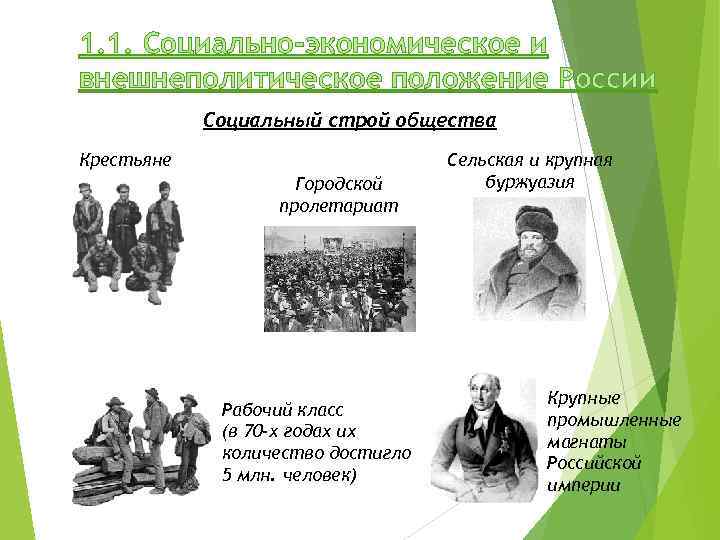 1.1. Социально-экономическое и внешнеполитическое положение России

Социальный строй общества

Крестьяне

Городской пролетариат

Сельская и крупная буржуазия

Рабочий класс (в 70-х годах их количество достигло 5 млн. человек)

Крупные промышленные магнаты Российской империи